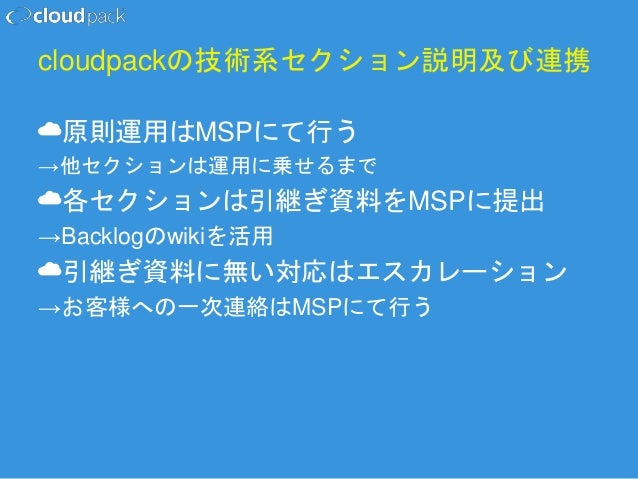 cloudpack

cloudpackの技術系セクション説明及び連携

☁原則運用はMSPにて行う
→他セクションは運用に乗せるまで

☁各セクションは引継ぎ資料をMSPに提出
→Backlogのwikiを活用

☁引継ぎ資料に無い対応はエスカレーション
→お客様への一次連絡はMSPにて行う